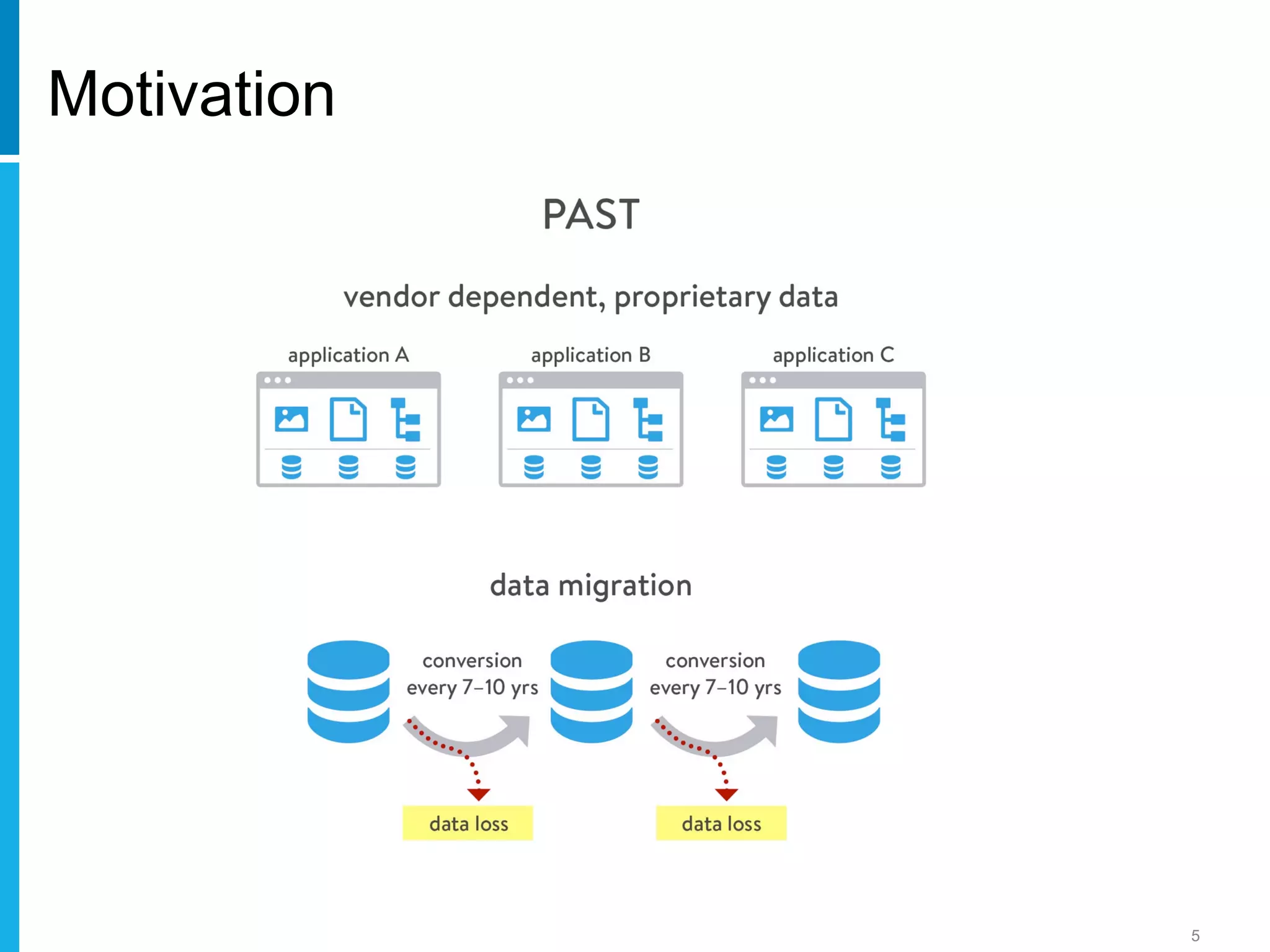 Motivation

PAST

vendor dependent, proprietary data

application A

application B

application C

data migration

conversion every 7–10 yrs

conversion every 7–10 yrs

data loss

data loss

5